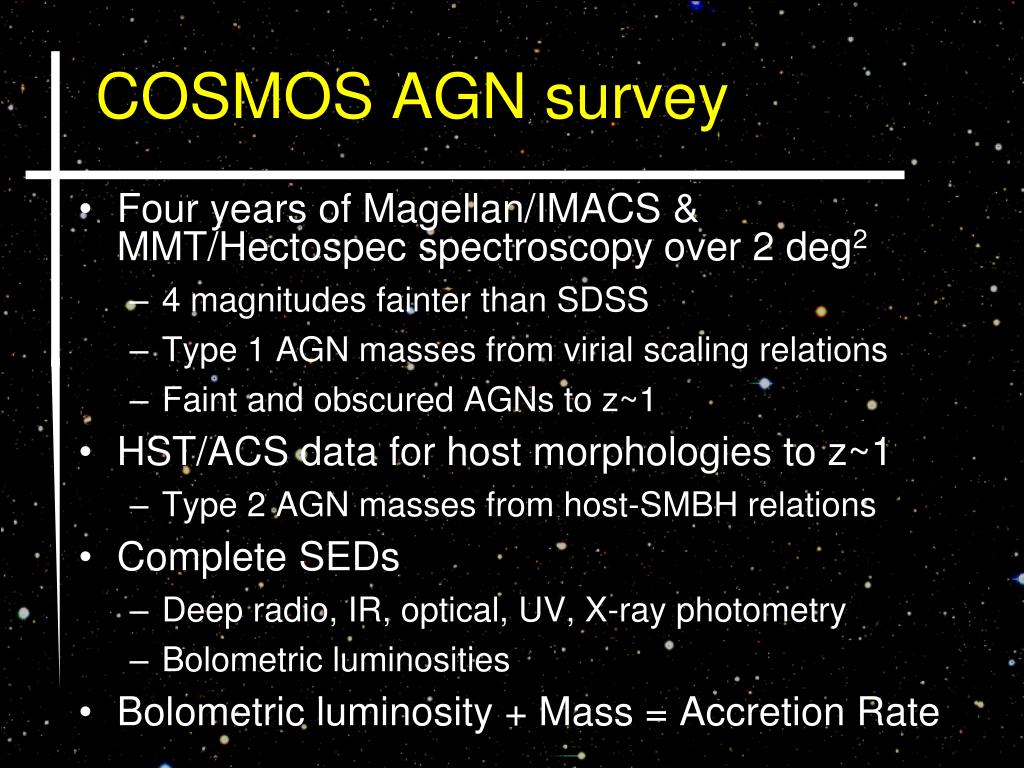 COSMOS AGN survey

• Four years of Magellan/IMACS & MMT/Hectospec spectroscopy over 2 deg$^2$
– 4 magnitudes fainter than SDSS
– Type 1 AGN masses from virial scaling relations
– Faint and obscured AGNs to z~1
• HST/ACS data for host morphologies to z~1
– Type 2 AGN masses from host-SMBH relations
• Complete SEDs
– Deep radio, IR, optical, UV, X-ray photometry
– Bolometric luminosities
• Bolometric luminosity + Mass = Accretion Rate